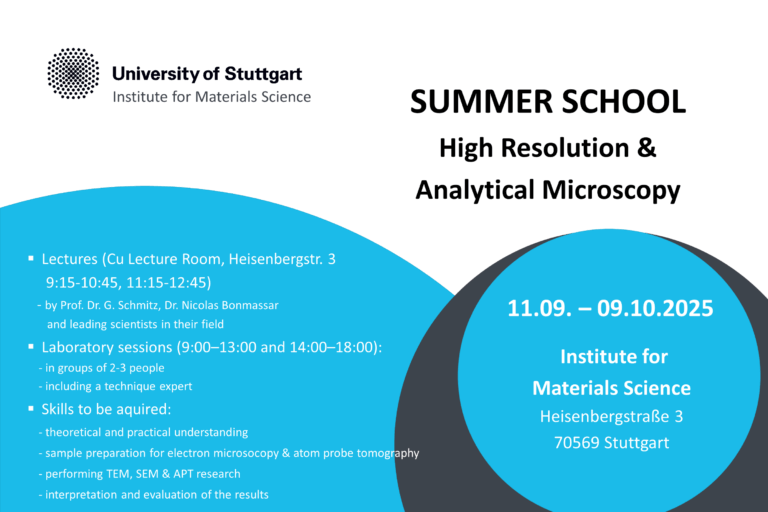 University of Stuttgart
Institute for Materials Science

SUMMER SCHOOL
High Resolution &
Analytical Microscopy

▪ Lectures (Cu Lecture Room, Heisenbergstr. 3
9:15-10:45, 11:15-12:45)
- by Prof. Dr. G. Schmitz, Dr. Nicolas Bonmassar
and leading scientists in their field
▪ Laboratory sessions (9:00–13:00 and 14:00–18:00):
- in groups of 2-3 people
- including a technique expert
▪ Skills to be aquired:
- theoretical and practical understanding
- sample preparation for electron microsocopy & atom probe tomography
- performing TEM, SEM & APT research
- interpretation and evaluation of the results

11.09. – 09.10.2025

Institute for
Materials Science
Heisenbergstraße 3
70569 Stuttgart